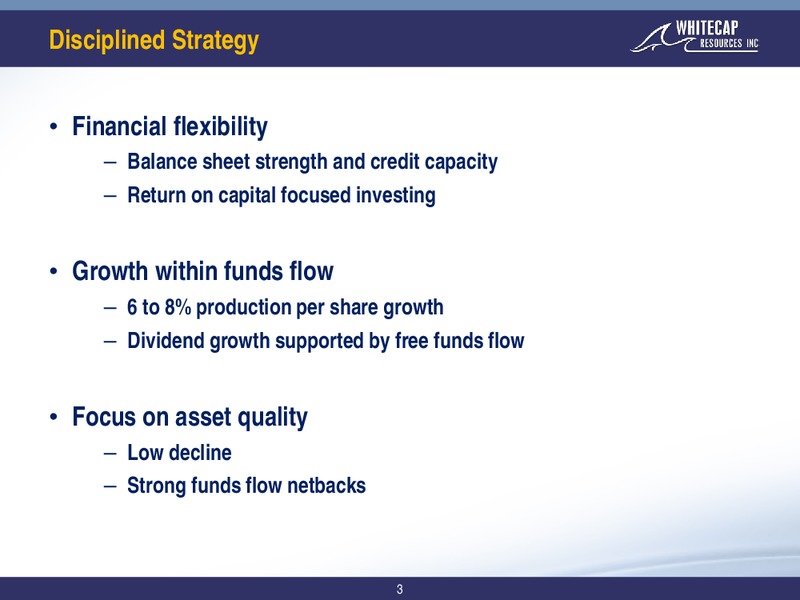 Disciplined Strategy

WHITECAP RESOURCES INC

• Financial flexibility
– Balance sheet strength and credit capacity
– Return on capital focused investing

• Growth within funds flow
– 6 to 8% production per share growth
– Dividend growth supported by free funds flow

• Focus on asset quality
– Low decline
– Strong funds flow netbacks

3